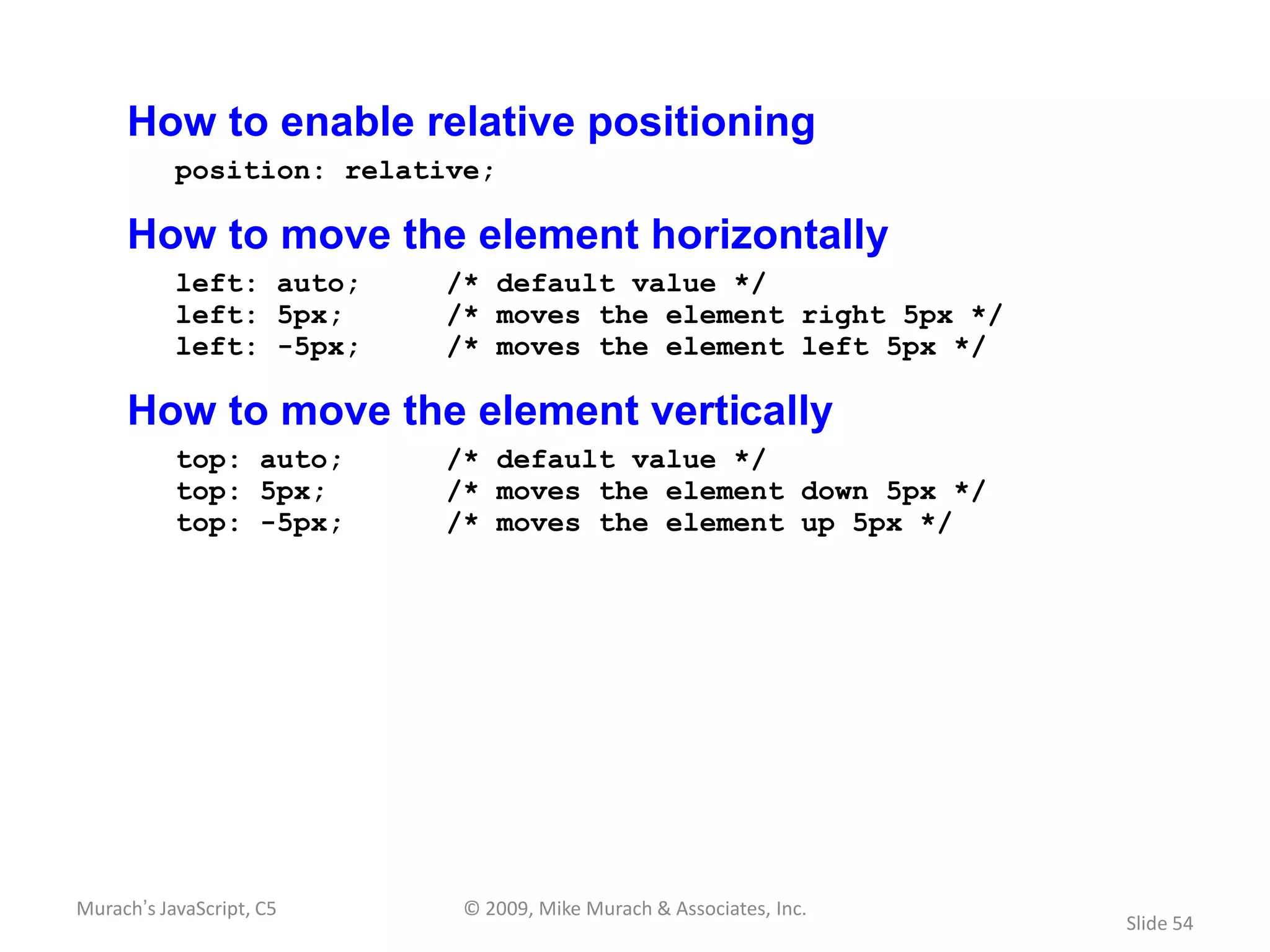 How to enable relative positioning

position: relative;

How to move the element horizontally

left: auto;      /* default value */
left: 5px;       /* moves the element right 5px */
left: -5px;      /* moves the element left 5px */

How to move the element vertically

top: auto;       /* default value */
top: 5px;        /* moves the element down 5px */
top: -5px;       /* moves the element up 5px */

Murach's JavaScript, C5

© 2009, Mike Murach & Associates, Inc.

Slide 54